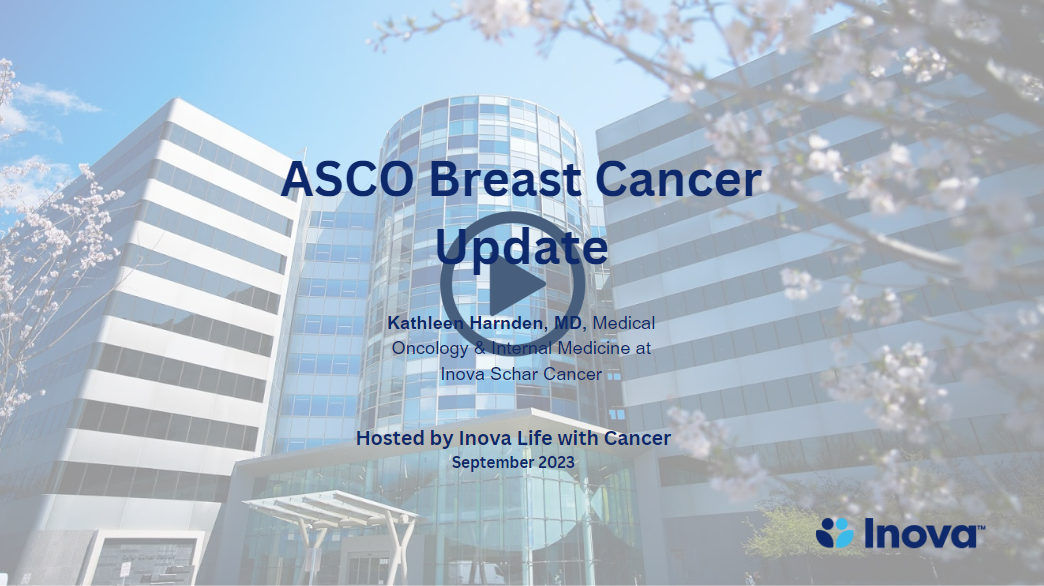 ASCO Breast Cancer Update

Kathleen Harnden, MD, Medical Oncology & Internal Medicine at Inova Schar Cancer

Hosted by Inova Life with Cancer
September 2023

Inova™